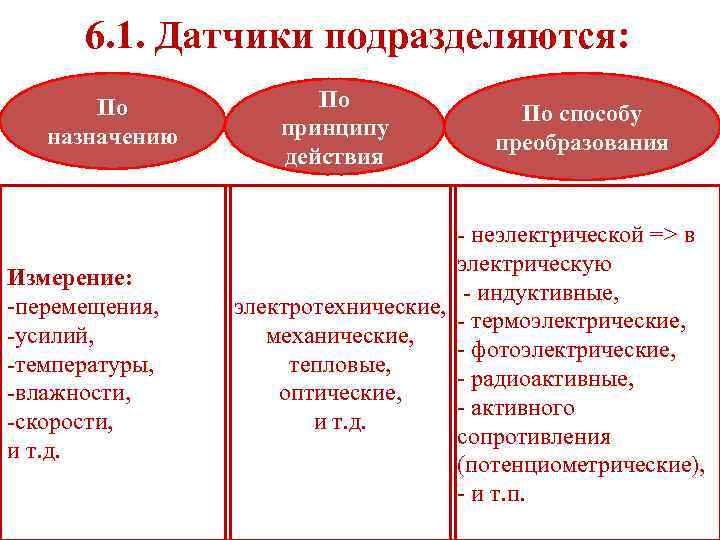 6.1. Датчики подразделяются:

По назначению

По принципу действия

По способу преобразования

Измерение:
-перемещения,
-усилий,
-температуры,
-влажности,
-скорости,
и т.д.

электротехнические, механические, тепловые, оптические, и т.д.

- неэлектрической => в электрическую
- индуктивные,
- термоэлектрические,
- фотоэлектрические,
- радиоактивные,
- активного сопротивления (потенциометрические),
- и т.п.